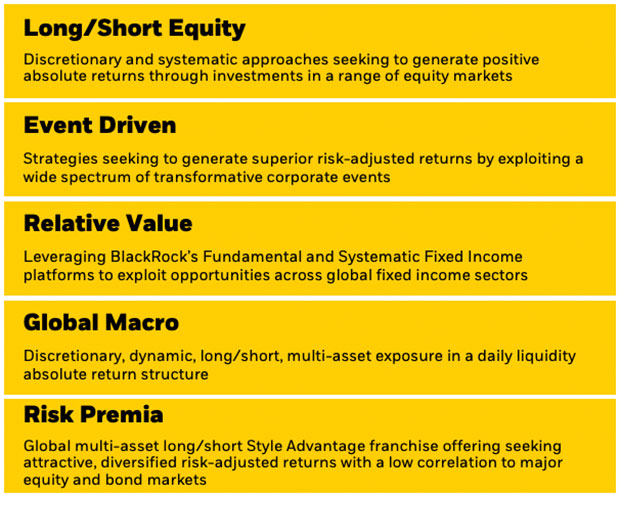 Long/Short Equity

Discretionary and systematic approaches seeking to generate positive absolute returns through investments in a range of equity markets

Event Driven

Strategies seeking to generate superior risk-adjusted returns by exploiting a wide spectrum of transformative corporate events

Relative Value

Leveraging BlackRock's Fundamental and Systematic Fixed Income platforms to exploit opportunities across global fixed income sectors

Global Macro

Discretionary, dynamic, long/short, multi-asset exposure in a daily liquidity absolute return structure

Risk Premia

Global multi-asset long/short Style Advantage franchise offering seeking attractive, diversified risk-adjusted returns with a low correlation to major equity and bond markets